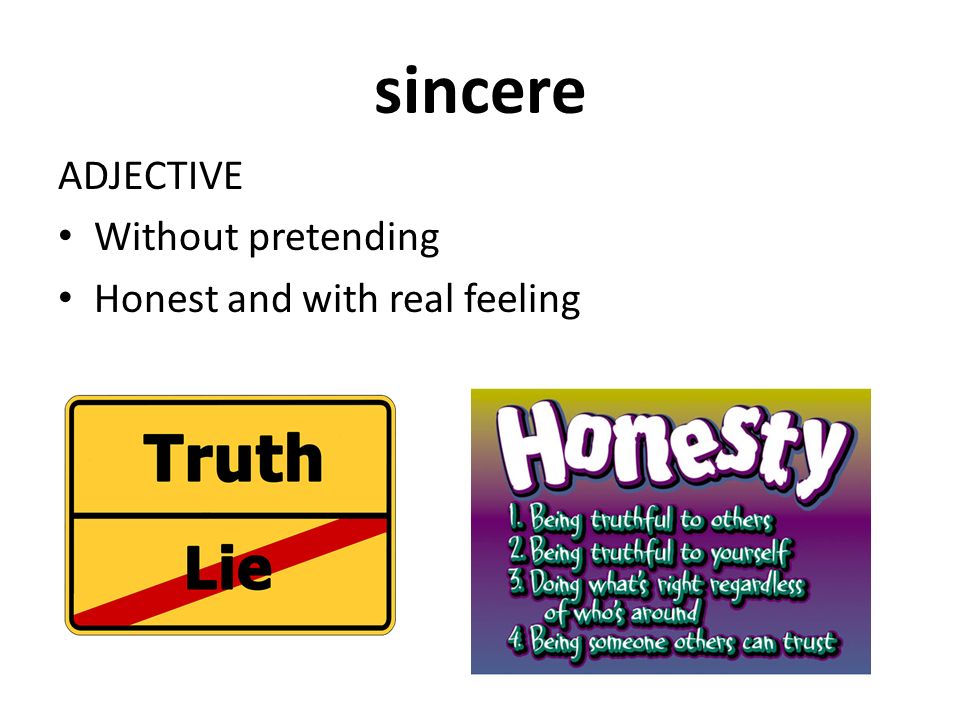 sincere

ADJECTIVE

• Without pretending
• Honest and with real feeling

Truth

Lie

Honesty

1. Being truthful to others
2. Being truthful to yourself
3. Doing what's right regardless of who's around
4. Being someone others can trust